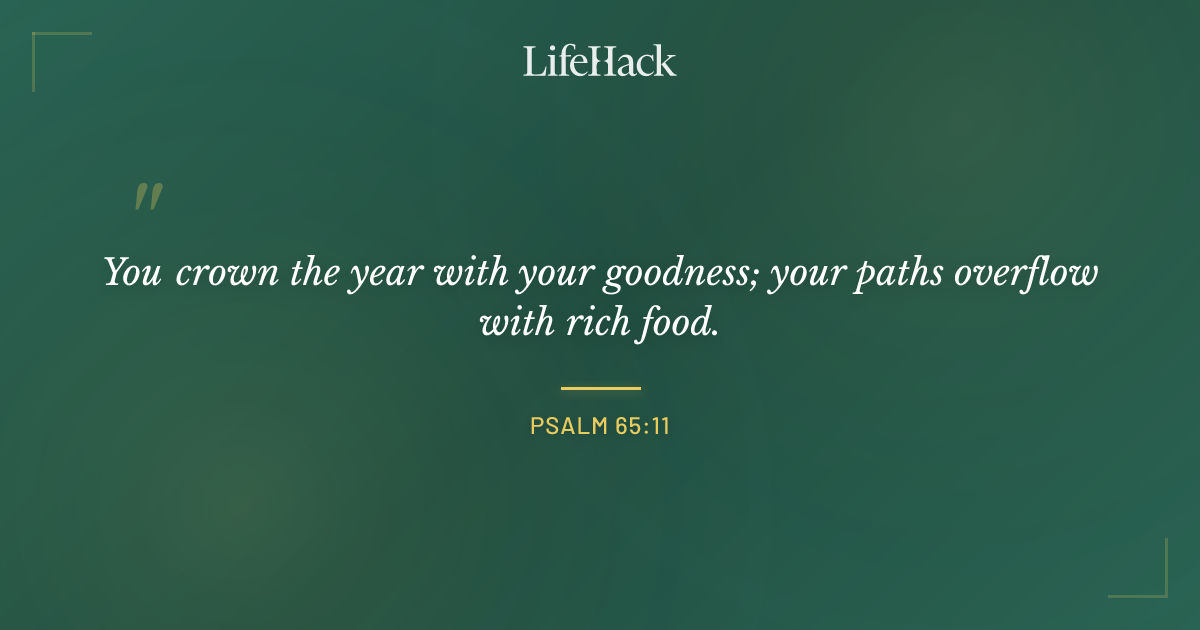 LifeHack

"

You crown the year with your goodness; your paths overflow with rich food.

PSALM 65:11